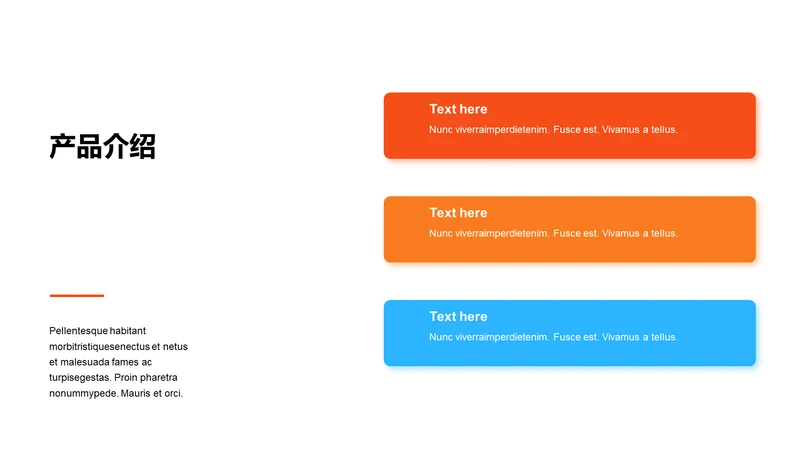 产品介绍

Pellentesque habitant morbitristiquesenectus et netus et malesuada fames ac turpisegestas. Proin pharetra nonummypede. Mauris et orci.

Text here
Nunc viverraimperdietenim. Fusce est. Vivamus a tellus.

Text here
Nunc viverraimperdietenim. Fusce est. Vivamus a tellus.

Text here
Nunc viverraimperdietenim. Fusce est. Vivamus a tellus.